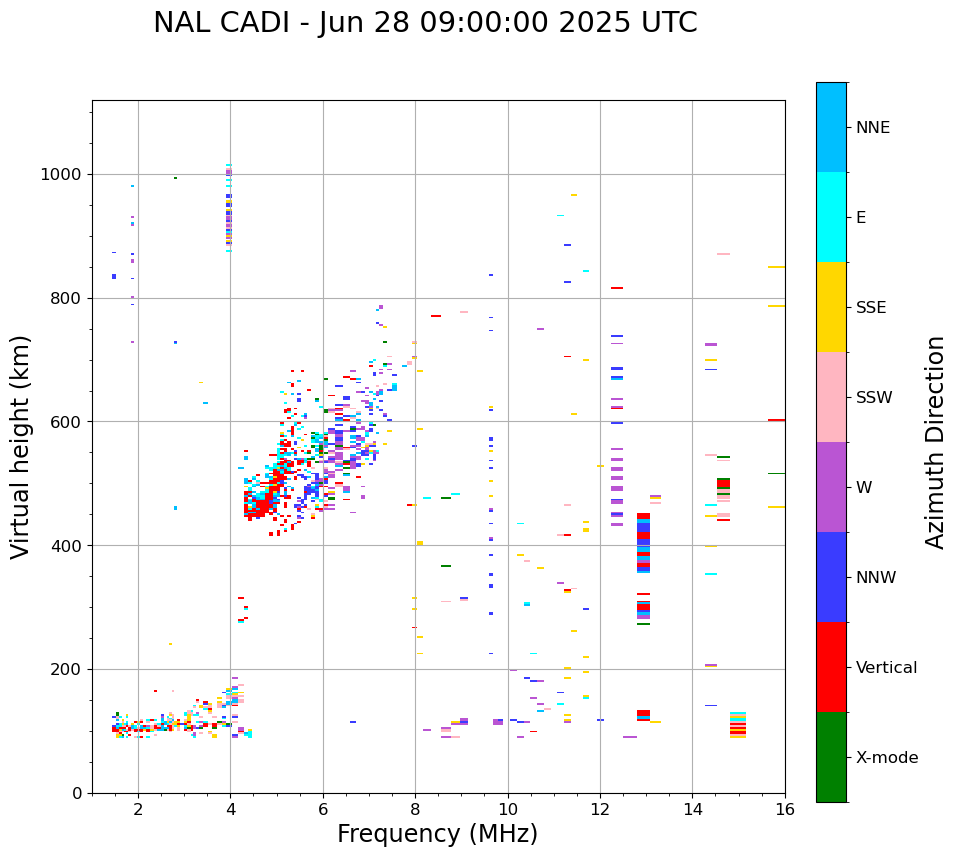 NAL CADI - Jun 28 09:00:00 2025 UTC

Virtual height (km)

1000
800
600
400
200
0

2
4
6
8
10
12
14
16

Frequency (MHz)

NNE
E
SSE
SSW
W
NNW
Vertical
X-mode

Azimuth Direction